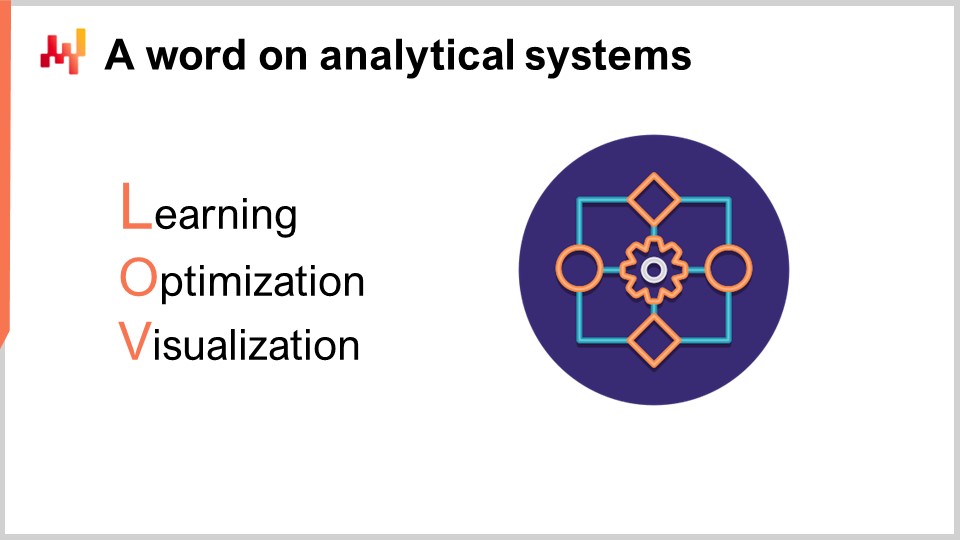 A word on analytical systems

Learning
Optimization
Visualization